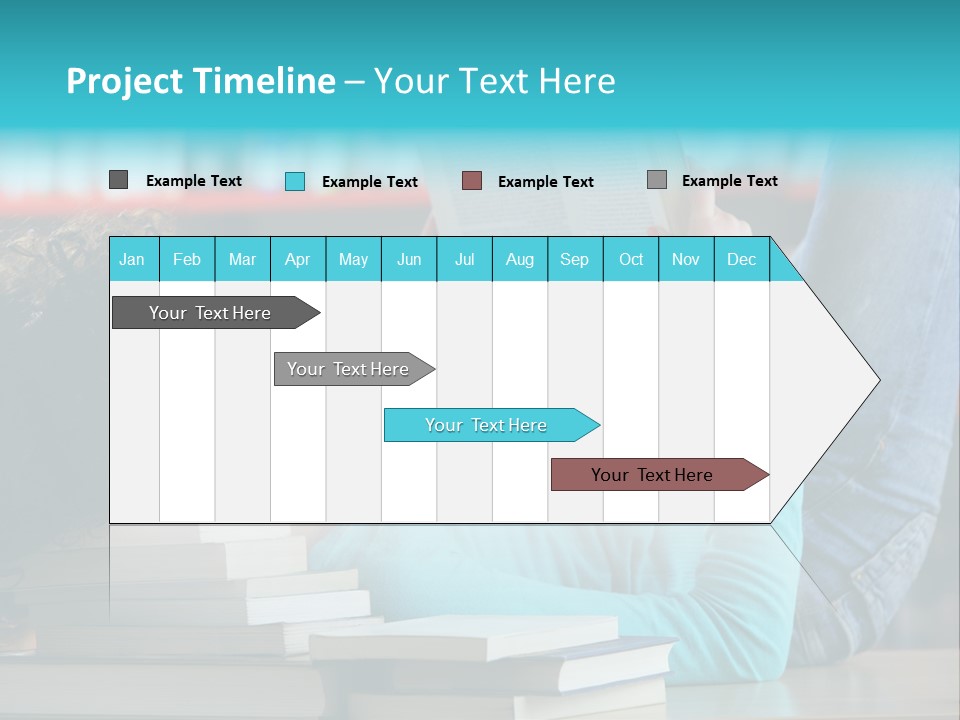 Project Timeline – Your Text Here

Example Text

Example Text

Example Text

Example Text

| Jan | Feb | Mar | Apr | May | Jun | Jul | Aug | Sep | Oct | Nov | Dec |
|---|---|---|---|---|---|---|---|---|---|---|---|

Your Text Here

Your Text Here

Your Text Here

Your Text Here